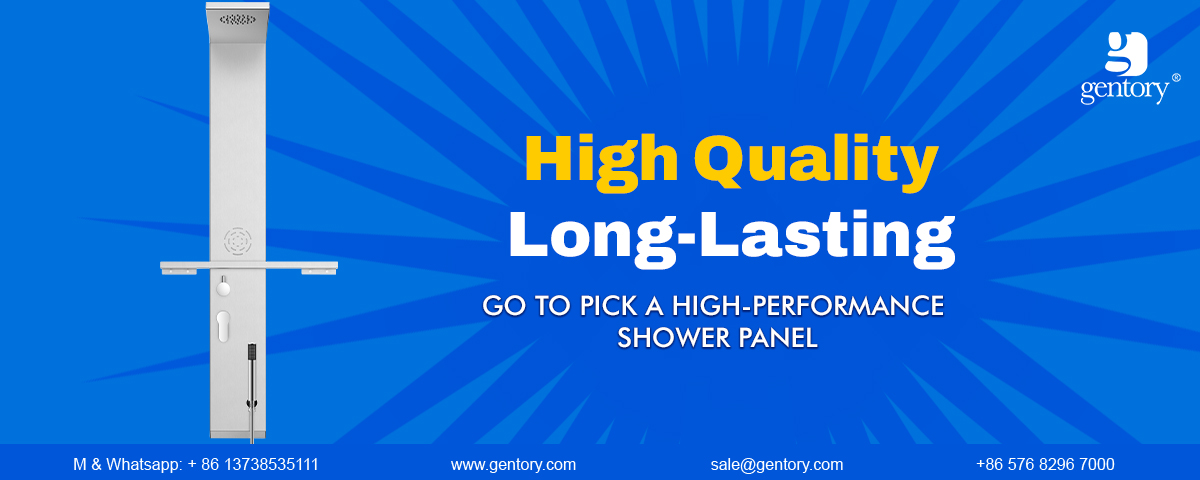 gentory®

High Quality
Long-Lasting

GO TO PICK A HIGH-PERFORMANCE SHOWER PANEL

M & Whatsapp: + 86 13738535111
www.gentory.com
sale@gentory.com
+86 576 8296 7000